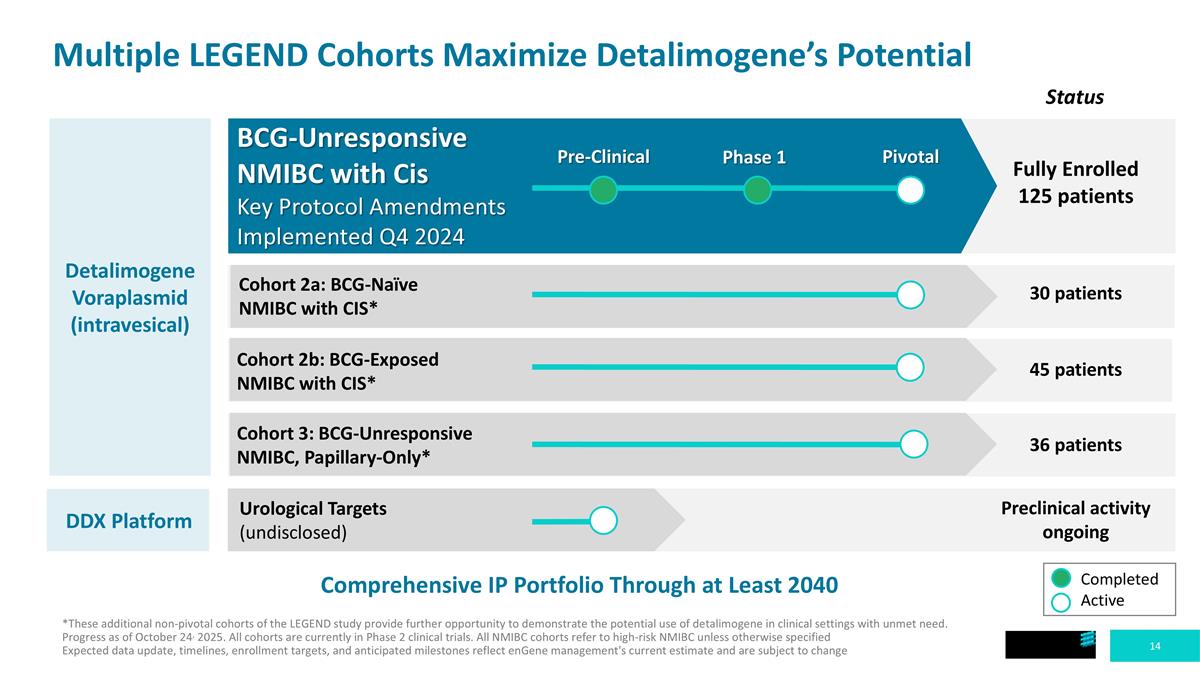 Multiple LEGEND Cohorts Maximize Detalimogene's Potential

Status

Detalimogene Voraplasmid (intravesical)

BCG-Unresponsive NMIBC with Cis
Key Protocol Amendments Implemented Q4 2024

Pre-Clinical

Phase 1

Pivotal

Fully Enrolled
125 patients

Cohort 2a: BCG-Naïve NMIBC with CIS*

30 patients

Cohort 2b: BCG-Exposed NMIBC with CIS*

45 patients

Cohort 3: BCG-Unresponsive NMIBC, Papillary-Only*

36 patients

DDX Platform

Urological Targets (undisclosed)

Preclinical activity ongoing

Comprehensive IP Portfolio Through at Least 2040

Completed
Active

*These additional non-pivotal cohorts of the LEGEND study provide further opportunity to demonstrate the potential use of detalimogene in clinical settings with unmet need.
Progress as of October 24, 2025. All cohorts are currently in Phase 2 clinical trials. All NMIBC cohorts refer to high-risk NMIBC unless otherwise specified
Expected data update, timelines, enrollment targets, and anticipated milestones reflect enGene management's current estimate and are subject to change

14